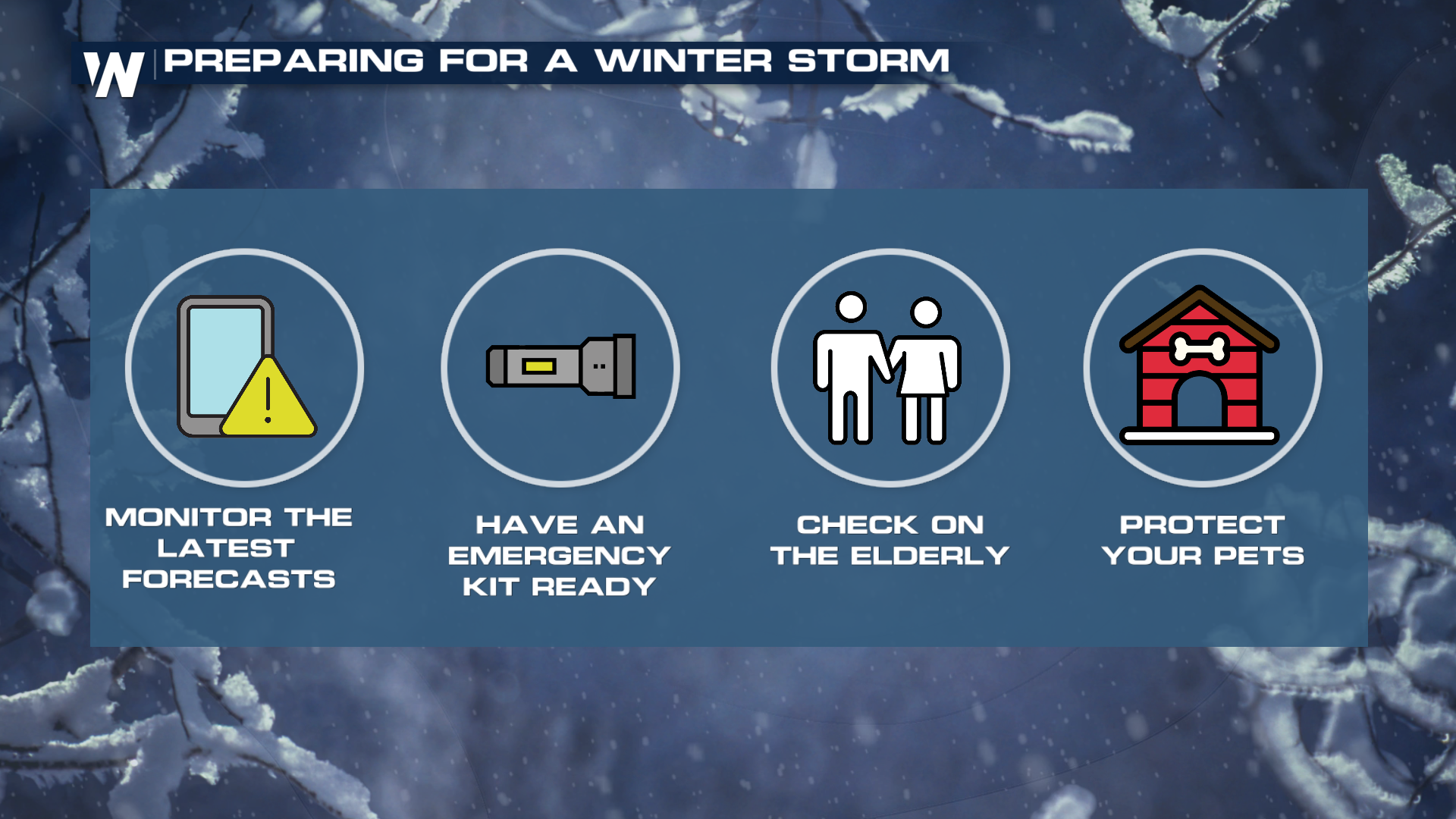 W PREPARING FOR A WINTER STORM

MONITOR THE LATEST FORECASTS

HAVE AN EMERGENCY KIT READY

CHECK ON THE ELDERLY

PROTECT YOUR PETS